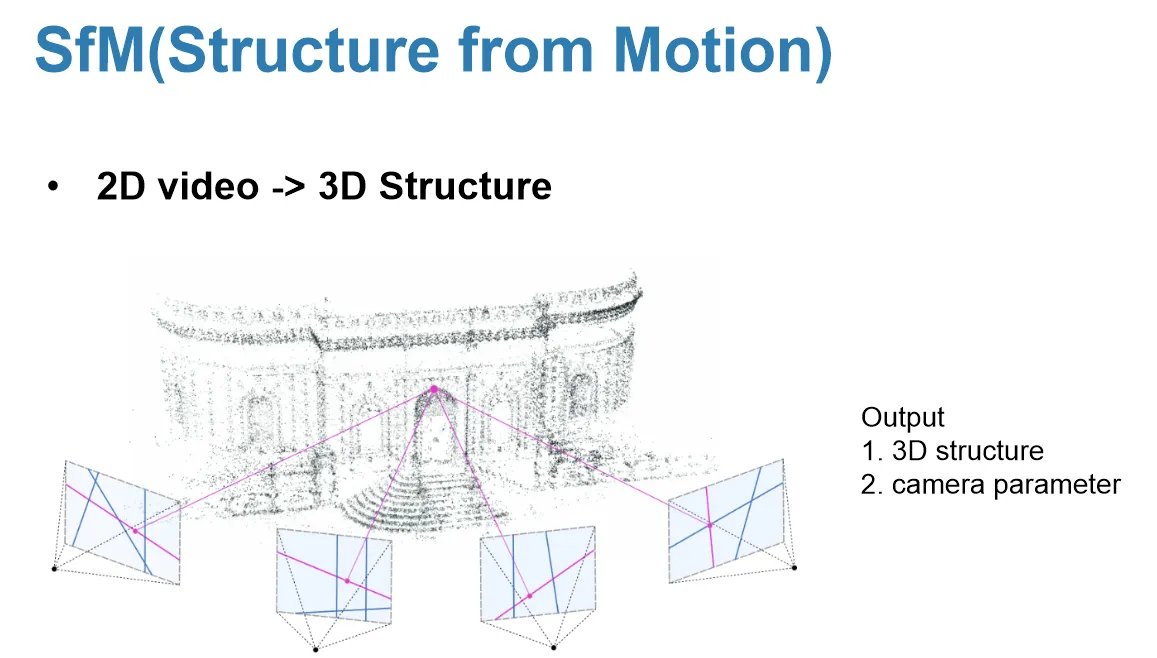 SfM(Structure from Motion)

• 2D video -> 3D Structure

Output
1. 3D structure
2. camera parameter